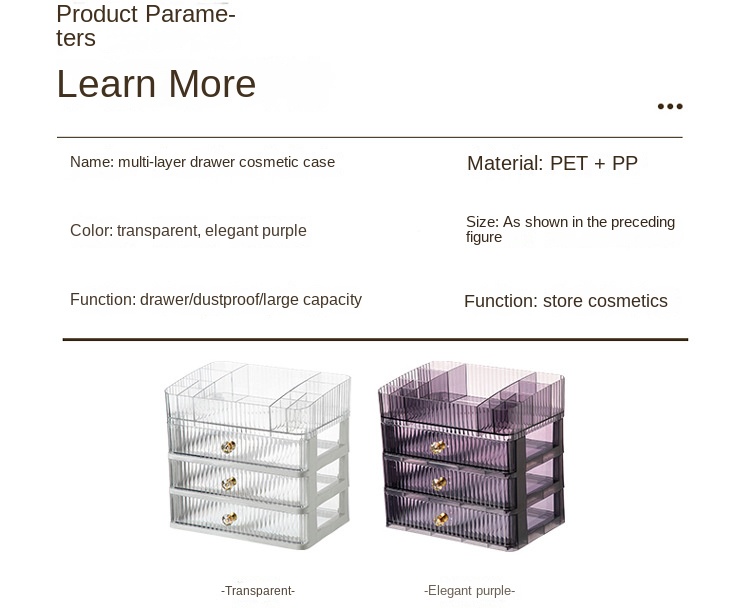 Product Parameters

Learn More

...

Name: multi-layer drawer cosmetic case

Material: PET + PP

Color: transparent, elegant purple

Size: As shown in the preceding figure

Function: drawer/dustproof/large capacity

Function: store cosmetics

-Transparent-

-Elegant purple-